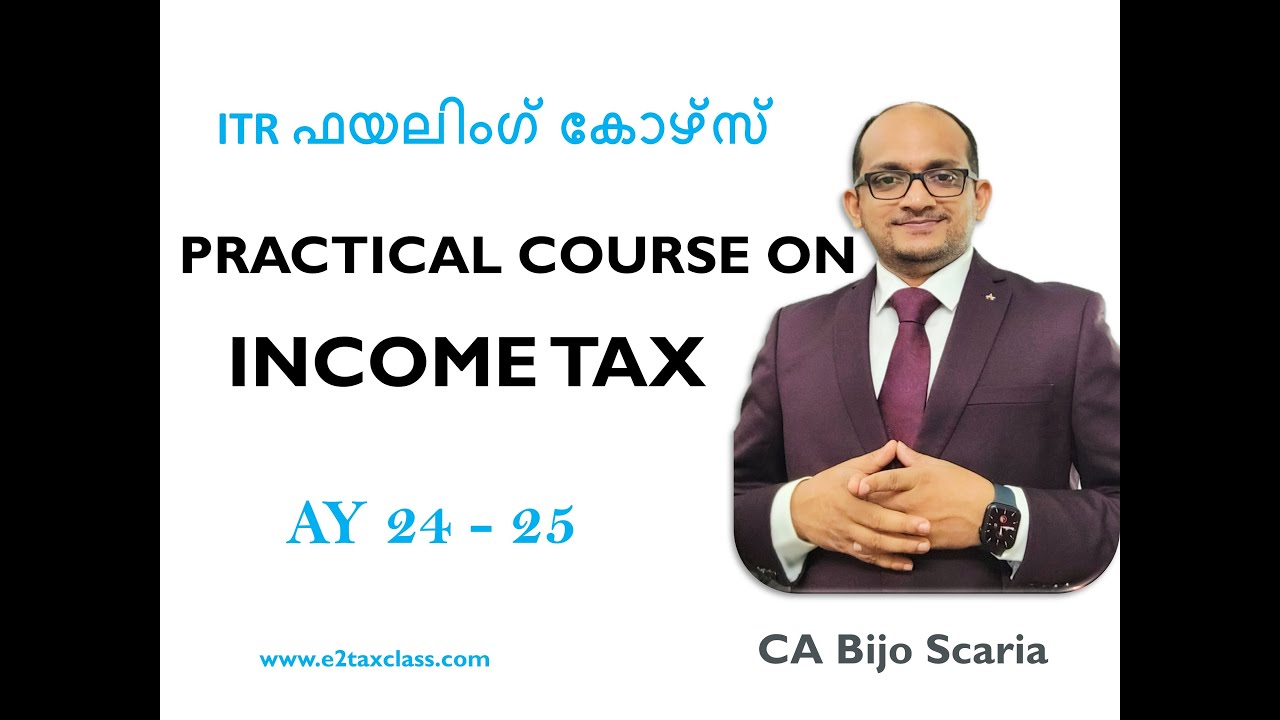 ITR ഫയലിംഗ് കോഴ്സ്

PRACTICAL COURSE ON

INCOME TAX

AY 24 - 25

www.e2taxclass.com

CA Bijo Scaria